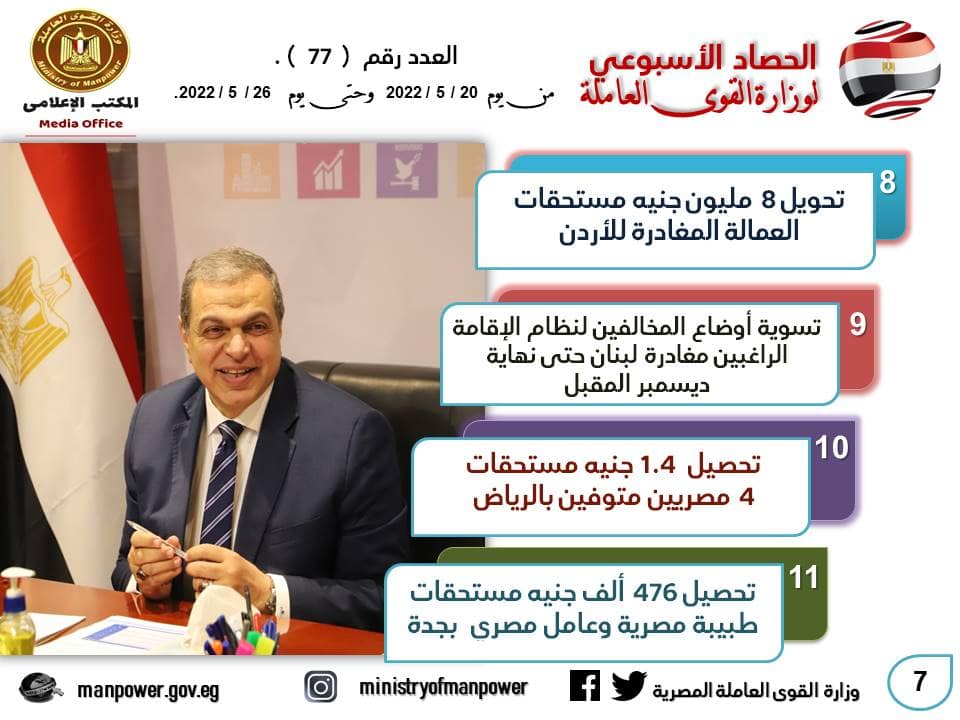 الحصاد الأسبوعي
لوزارة القوى العاملة

العدد رقم ( 77 ) .
من يوم 20 / 5 / 2022 وحتى يوم 26 / 5 / 2022.

وزارة القوى العاملة
Ministry of Manpower
المكتب الإعلامى
Media Office

8
تحويل 8 مليون جنيه مستحقات العمالة المغادرة للأردن

9
تسوية أوضاع المخالفين لنظام الإقامة الراغبين مغادرة لبنان حتى نهاية ديسمبر المقبل

10
تحصيل 1.4 جنيه مستحقات 4 مصريين متوفين بالرياض

11
تحصيل 476 ألف جنيه مستحقات طبيبة مصرية وعامل مصرى بجدة

manpower.gov.eg
ministryofmanpower
وزارة القوى العاملة المصرية
7